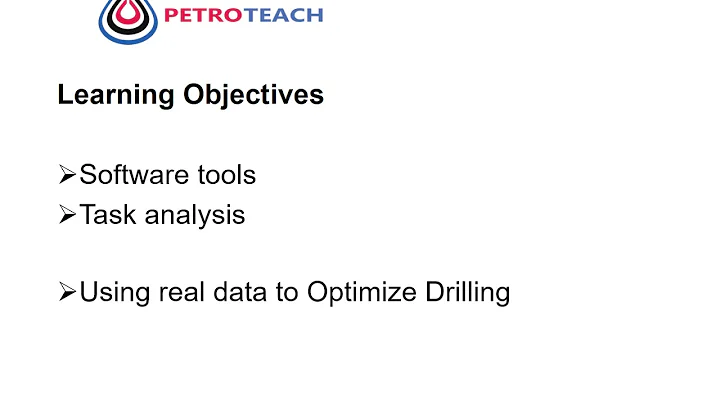 PETROTEACH

Learning Objectives

➢Software tools
➢Task analysis

➢Using real data to Optimize Drilling